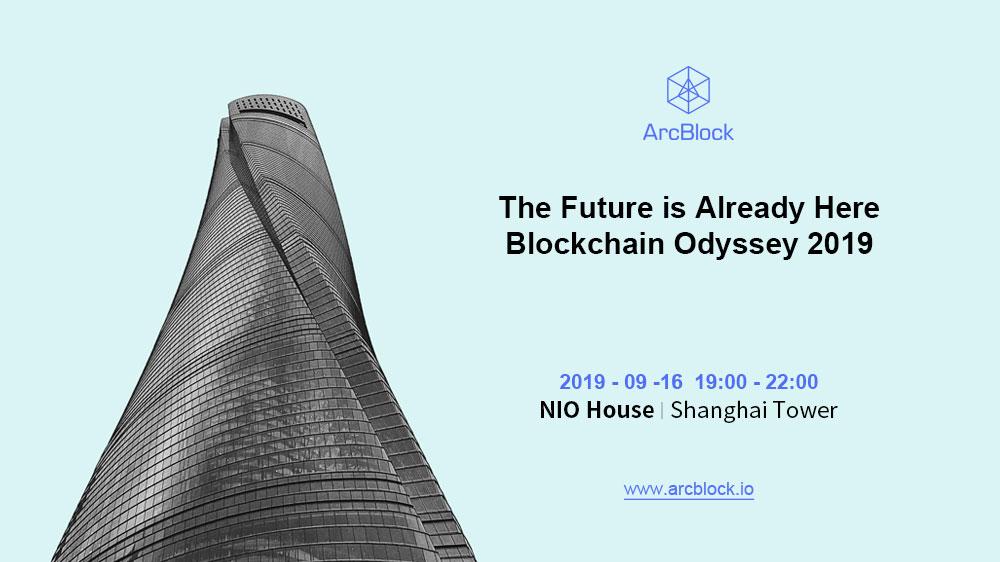 ArcBlock

The Future is Already Here
Blockchain Odyssey 2019

2019 - 09 -16 19:00 - 22:00
NIO House | Shanghai Tower

www.arcblock.io